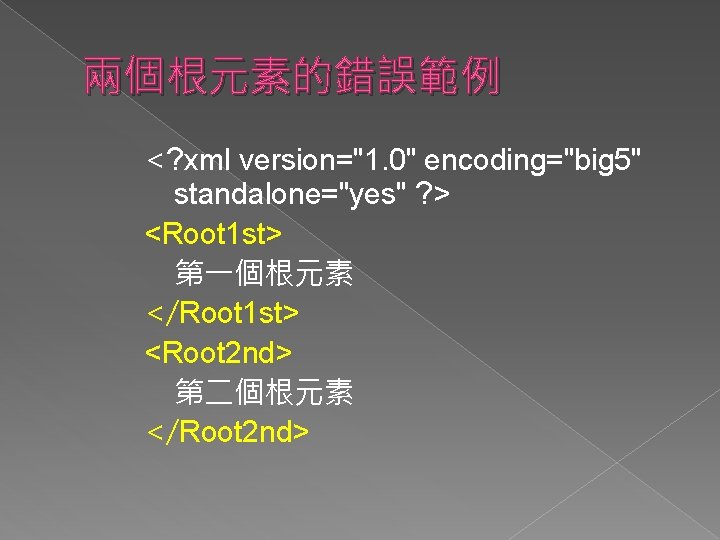 兩個根元素的錯誤範例

<?xml version="1.0" encoding="big5" standalone="yes" ?>
<Root1st>
第一個根元素
</Root1st>
<Root2nd>
第二個根元素
</Root2nd>